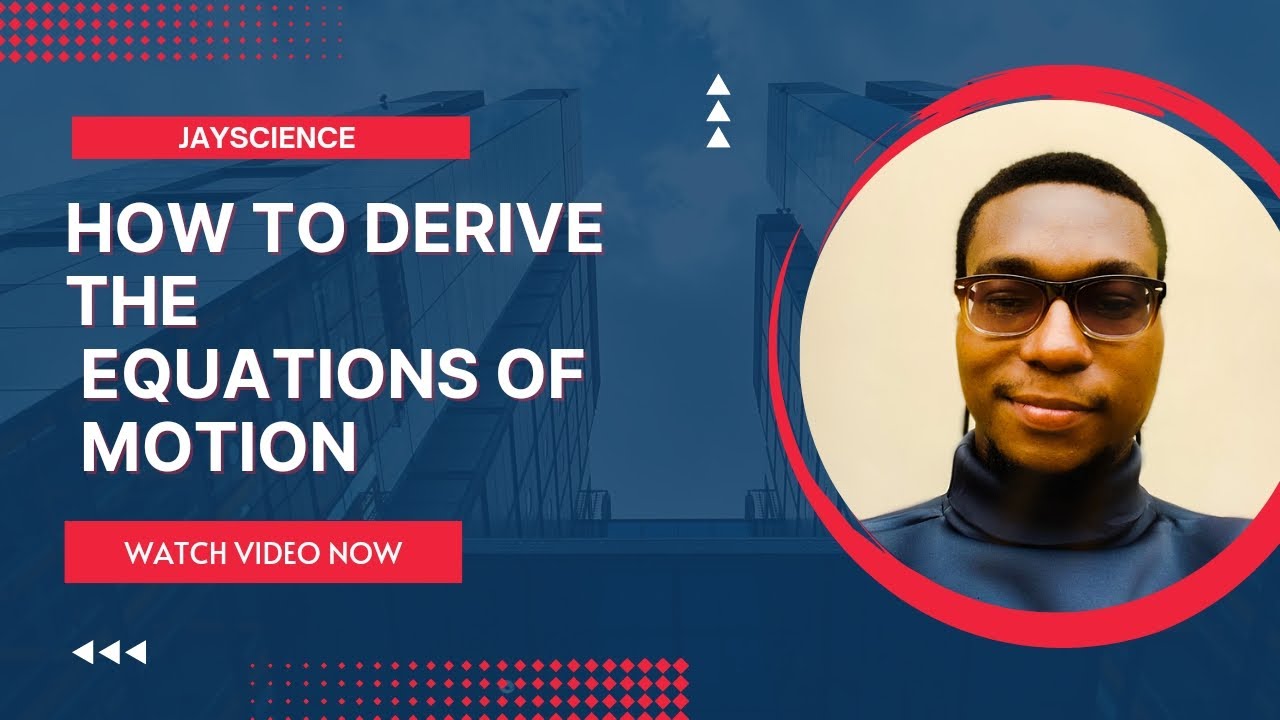 JAYSCIENCE

HOW TO DERIVE THE EQUATIONS OF MOTION

WATCH VIDEO NOW